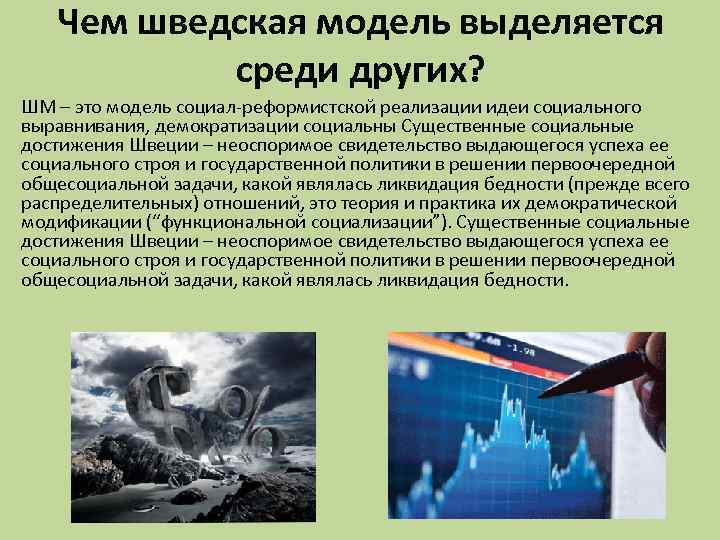 Чем шведская модель выделяется среди других?

ШМ – это модель социал-реформистской реализации идеи социального выравнивания, демократизации социальны Существенные социальные достижения Швеции – неоспоримое свидетельство выдающегося успеха ее социального строя и государственной политики в решении первоочередной общесоциальной задачи, какой являлась ликвидация бедности (прежде всего распределительных) отношений, это теория и практика их демократической модификации (“функциональной социализации”). Существенные социальные достижения Швеции – неоспоримое свидетельство выдающегося успеха ее социального строя и государственной политики в решении первоочередной общесоциальной задачи, какой являлась ликвидация бедности.

-1.98